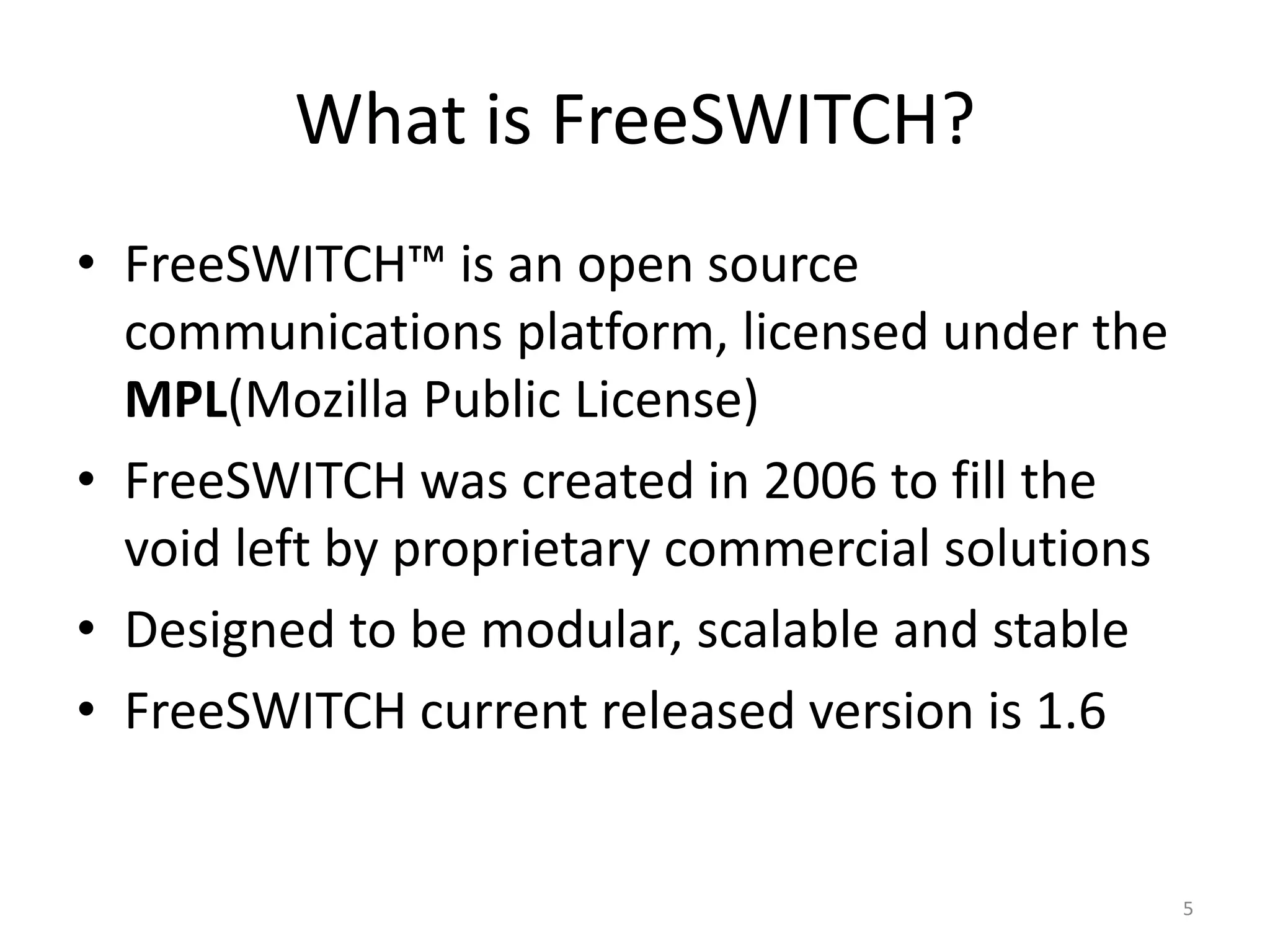 What is FreeSWITCH?

• FreeSWITCH™ is an open source communications platform, licensed under the **MPL**(Mozilla Public License)
• FreeSWITCH was created in 2006 to fill the void left by proprietary commercial solutions
• Designed to be modular, scalable and stable
• FreeSWITCH current released version is 1.6

5